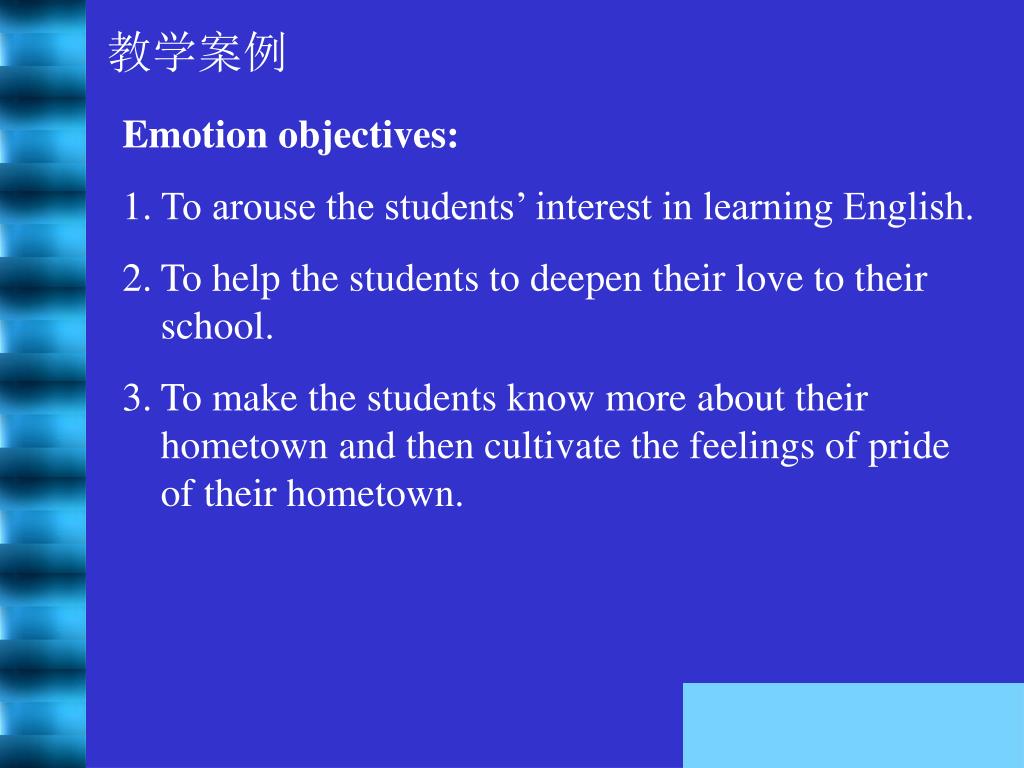 教学案例

Emotion objectives:

1. To arouse the students’ interest in learning English.

2. To help the students to deepen their love to their school.

3. To make the students know more about their hometown and then cultivate the feelings of pride of their hometown.